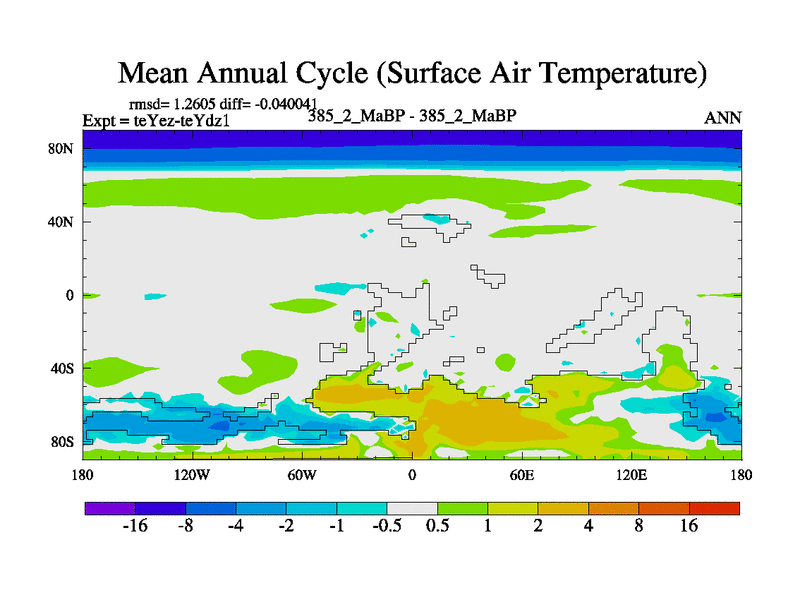 Mean Annual Cycle (Surface Air Temperature)

rmsd= 1.2605 diff= -0.040041
Expt = teYez-teYdz1
385_2_MaBP - 385_2_MaBP
ANN

80N
40N
0
40S
80S

180
120W
60W
0
60E
120E
180

-16
-8
-4
-2
-1
-0.5
0.5
1
2
4
8
16